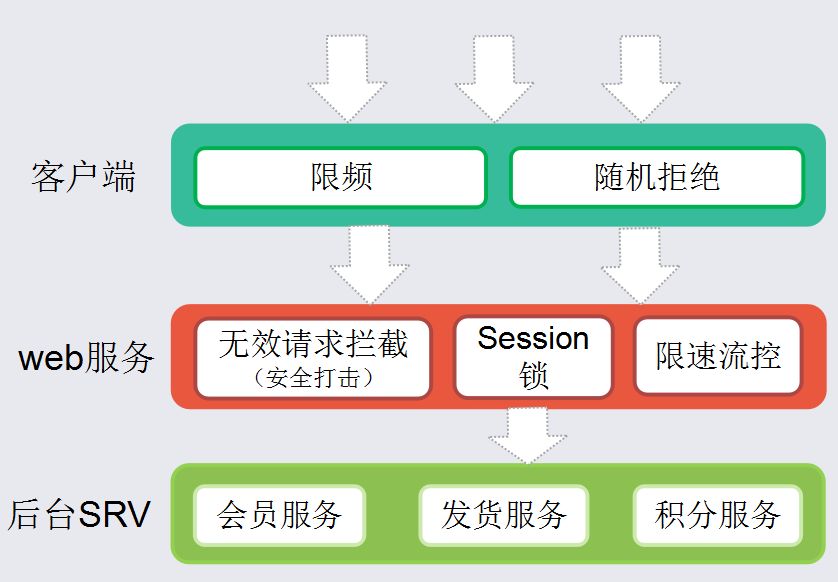 客户端

限频

随机拒绝

web服务

无效请求拦截
（安全打击）

Session
锁

限速流控

后台SRV

会员服务

发货服务

积分服务